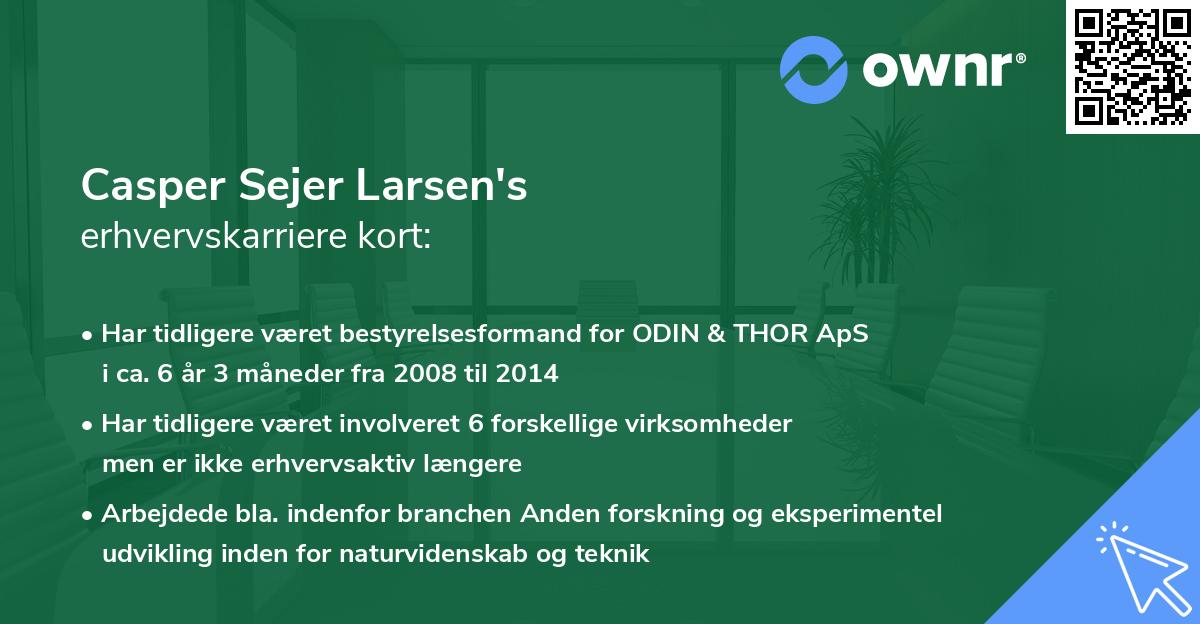 ownr®

Casper Sejer Larsen's
erhvervskarriere kort:

• Har tidligere været bestyrelsesformand for ODIN & THOR ApS i ca. 6 år 3 måneder fra 2008 til 2014

• Har tidligere været involveret 6 forskellige virksomheder men er ikke erhvervsaktiv længere

• Arbejdede bla. indenfor branchen Anden forskning og eksperimentel udvikling inden for naturvidenskab og teknik